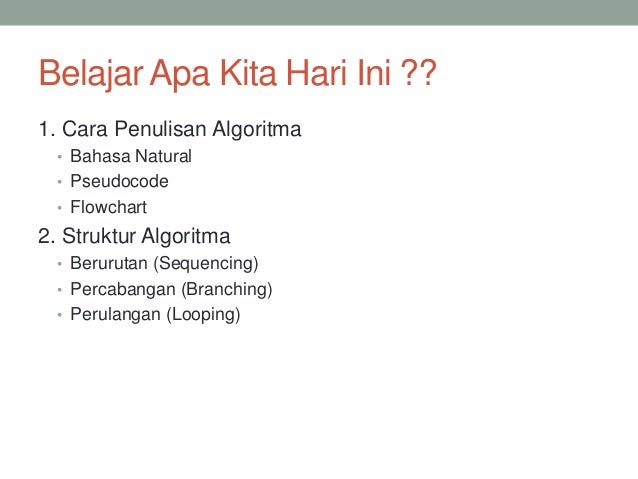 Belajar Apa Kita Hari Ini ??

1. Cara Penulisan Algoritma
• Bahasa Natural
• Pseudocode
• Flowchart

2. Struktur Algoritma
• Berurutan (Sequencing)
• Percabangan (Branching)
• Perulangan (Looping)